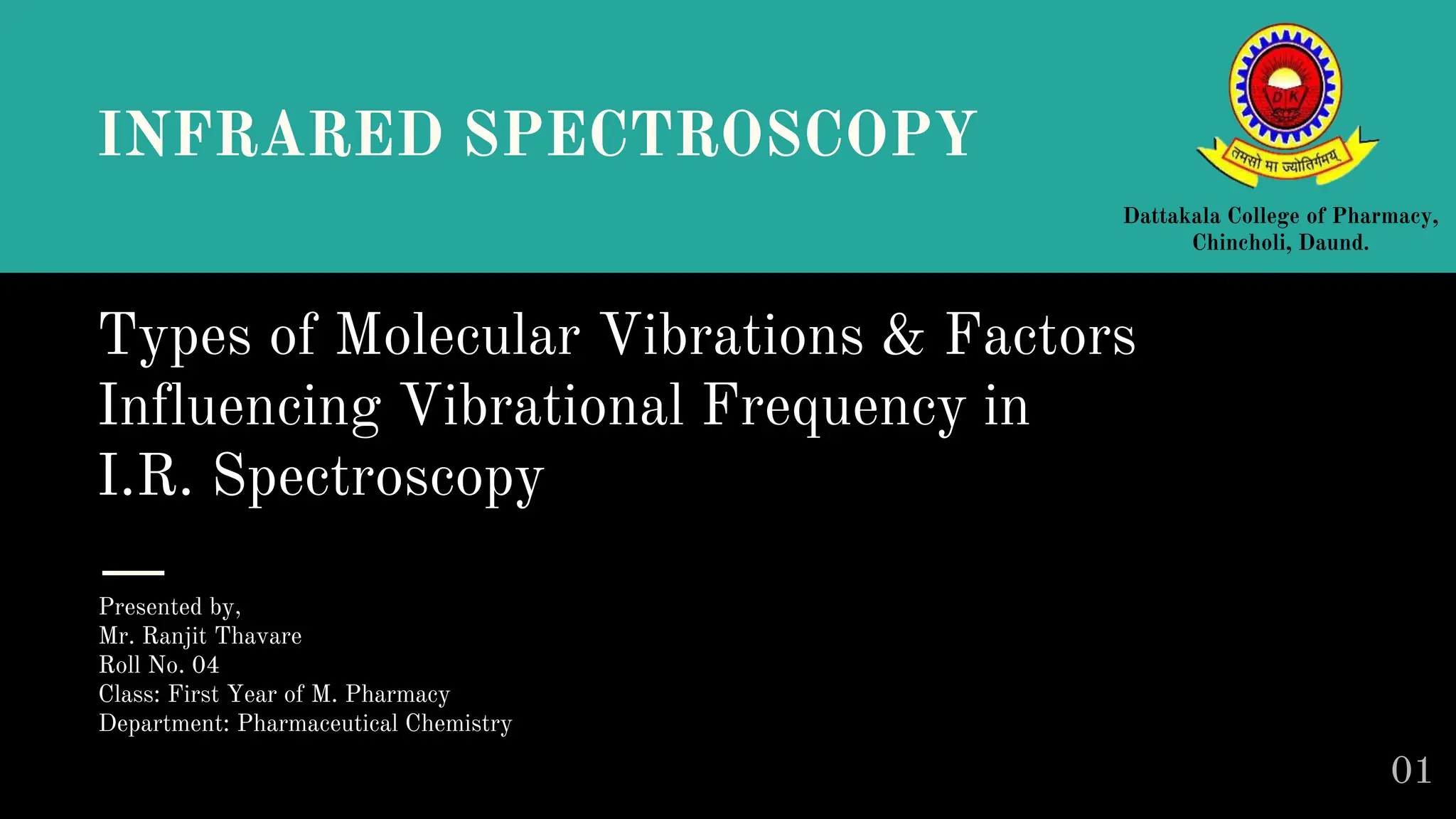 INFRARED SPECTROSCOPY

DK

तमसो मा ज्योतिर्गमय

Dattakala College of Pharmacy, Chincholi, Daund.

Types of Molecular Vibrations & Factors Influencing Vibrational Frequency in I.R. Spectroscopy

Presented by,
Mr. Ranjit Thavare
Roll No. 04
Class: First Year of M. Pharmacy
Department: Pharmaceutical Chemistry

01